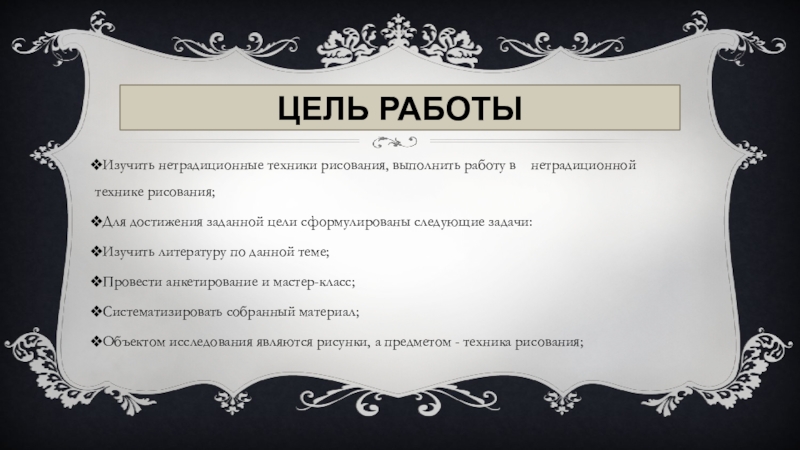 ЦЕЛЬ РАБОТЫ

❖Изучить нетрадиционные техники рисования, выполнить работу в нетрадиционной технике рисования;

❖Для достижения заданной цели сформулированы следующие задачи:

❖Изучить литературу по данной теме;

❖Провести анкетирование и мастер-класс;

❖Систематизировать собранный материал;

❖Объектом исследования являются рисунки, а предметом - техника рисования;